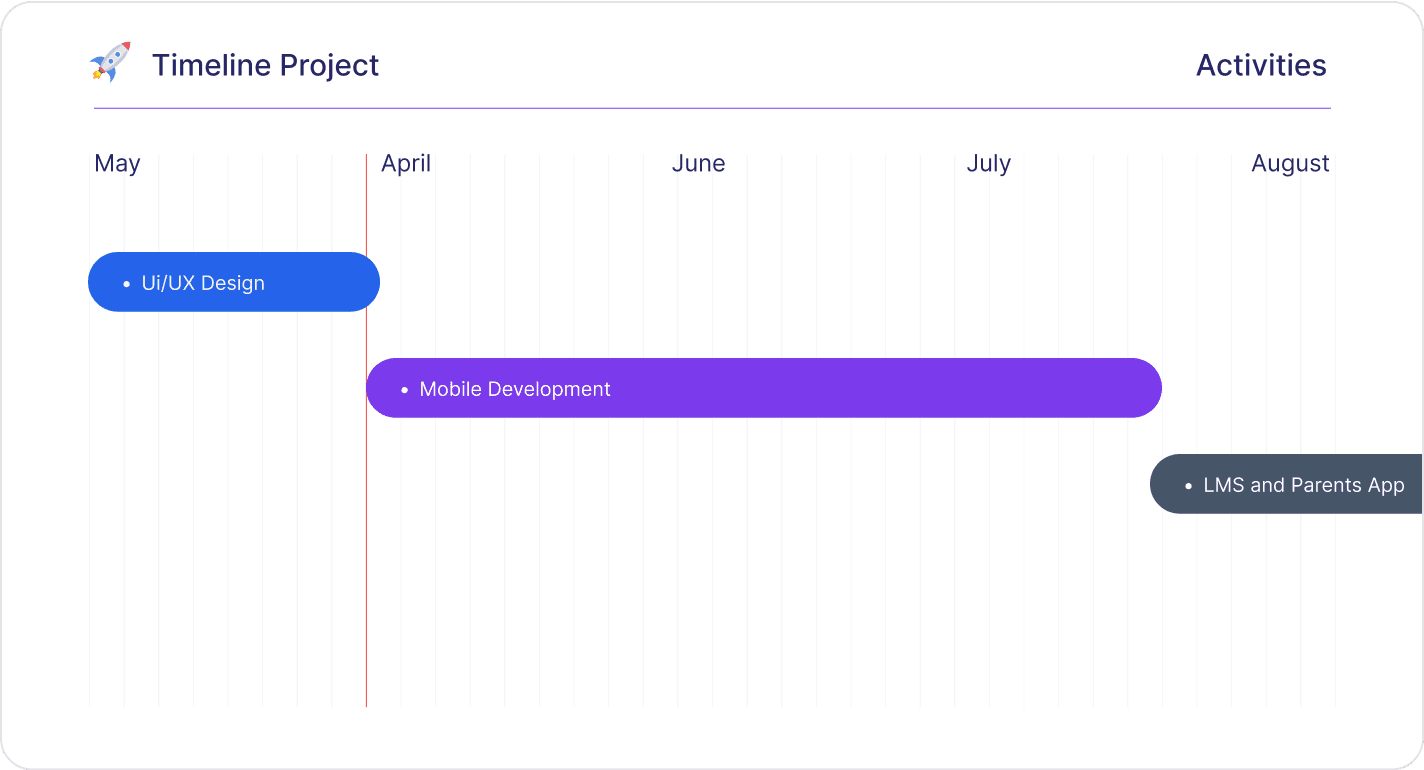 Timeline Project

Activities

May April June July August

• Ui/UX Design

• Mobile Development

• LMS and Parents App